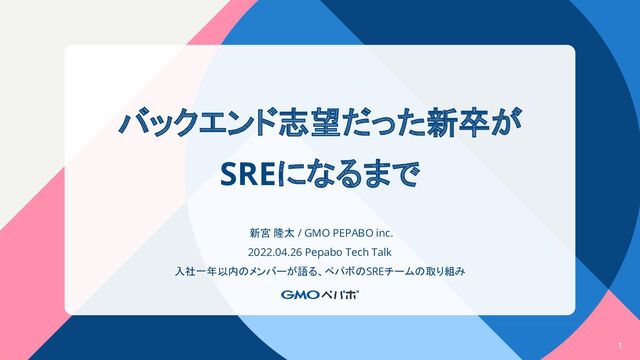 バックエンド志望だった新卒が
SREになるまで

新宮 隆太 / GMO PEPABO inc.
2022.04.26 Pepabo Tech Talk
入社一年以内のメンバーが語る、ペパボのSREチームの取り組み

GMOペパボ

1